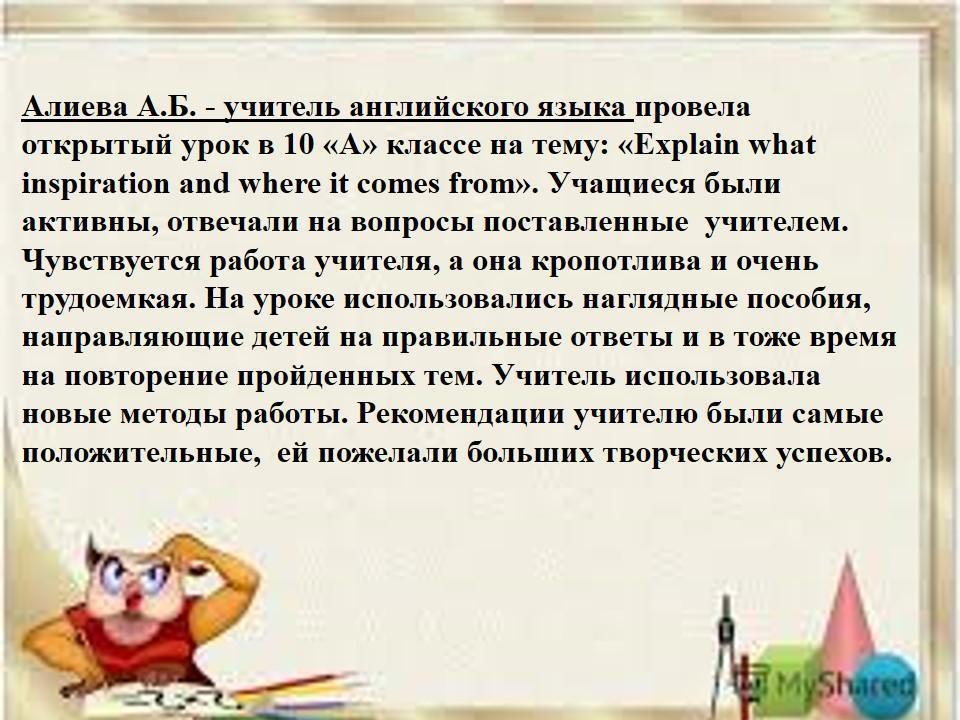 Алиева А.Б. - учитель английского языка провела открытый урок в 10 «А» классе на тему: «Explain what inspiration and where it comes from». Учащиеся были активны, отвечали на вопросы поставленные учителем. Чувствуется работа учителя, а она кропотлива и очень трудоемкая. На уроке использовались наглядные пособия, направляющие детей на правильные ответы и в тоже время на повторение пройденных тем. Учитель использовала новые методы работы. Рекомендации учителю были самые положительные, ей пожелали больших творческих успехов.

MyShared